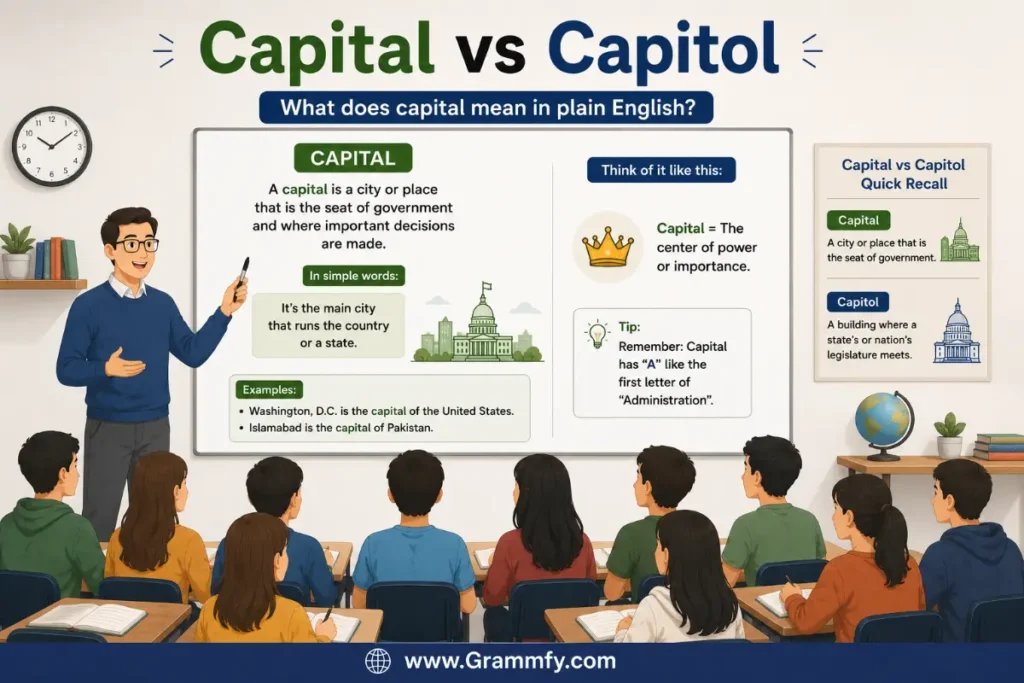 Capital vs Capitol

What does capital mean in plain English?

CAPITAL

A capital is a city or place that is the seat of government and where important decisions are made.

In simple words:

It's the main city that runs the country or a state.

Examples:

• Washington, D.C. is the capital of the United States.
• Islamabad is the capital of Pakistan.

Think of it like this:

Capital = The center of power or importance.

Tip:
Remember: Capital has "A" like the first letter of "Administration".

Capital vs Capitol
Quick Recall

Capital
A city or place that is the seat of government.

Capitol
A building where a state's or nation's legislature meets.

www.Grammfy.com